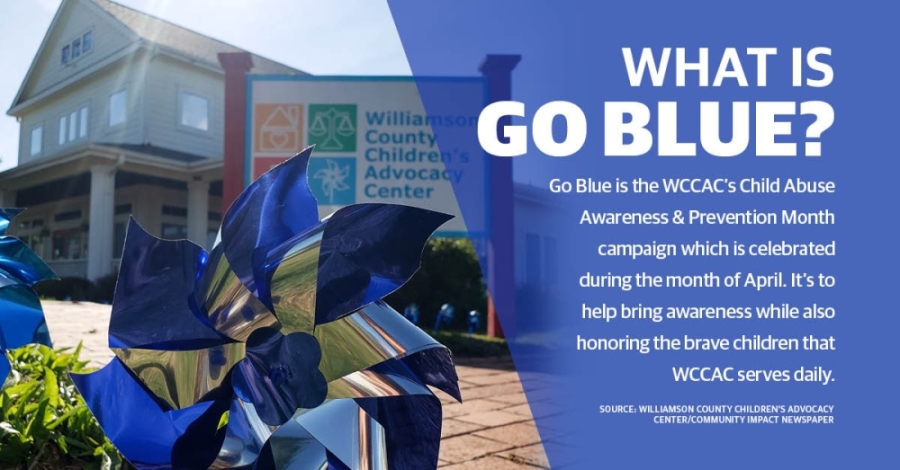 Williamson County Children's Advocacy Center

WHAT IS GO BLUE?

Go Blue is the WCCAC's Child Abuse Awareness & Prevention Month campaign which is celebrated during the month of April. It's to help bring awareness while also honoring the brave children that WCCAC serves daily.

SOURCE: WILLIAMSON COUNTY CHILDREN'S ADVOCACY CENTER/COMMUNITY IMPACT NEWSPAPER